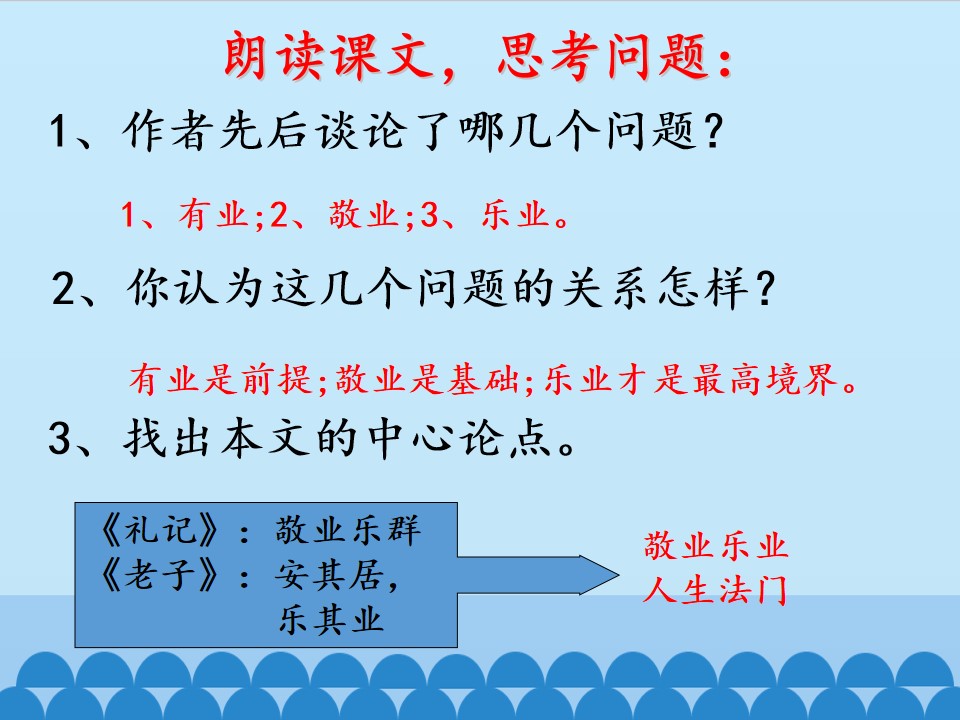 朗读课文，思考问题：

1、作者先后谈论了哪几个问题？

1、有业;2、敬业;3、乐业。

2、你认为这几个问题的关系怎样？

有业是前提;敬业是基础;乐业才是最高境界。

3、找出本文的中心论点。

《礼记》：敬业乐群
《老子》：安其居，
乐其业

敬业乐业
人生法门